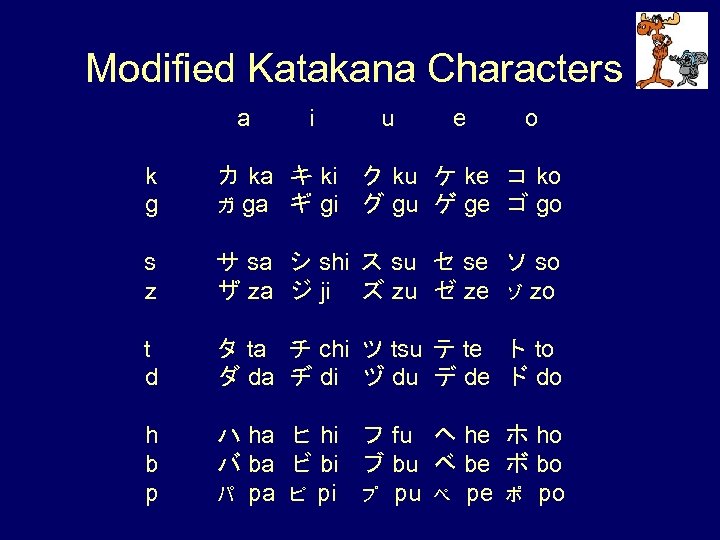 Modified Katakana Characters

|   | a | i | u | e | o |
|---|---|---|---|---|---|
| k | カ ka | キ ki | ク ku | ケ ke | コ ko |
| g | ガ ga | ギ gi | グ gu | ゲ ge | ゴ go |
| s | サ sa | シ shi | ス su | セ se | ソ so |
| z | ザ za | ジ ji | ズ zu | ゼ ze | ゾ zo |
| t | タ ta | チ chi | ツ tsu | テ te | ト to |
| d | ダ da | ヂ di | ヅ du | デ de | ド do |
| h | ハ ha | ヒ hi | フ fu | ヘ he | ホ ho |
| b | バ ba | ビ bi | ブ bu | ベ be | ボ bo |
| p | パ pa | ピ pi | プ pu | ペ pe | ポ po |